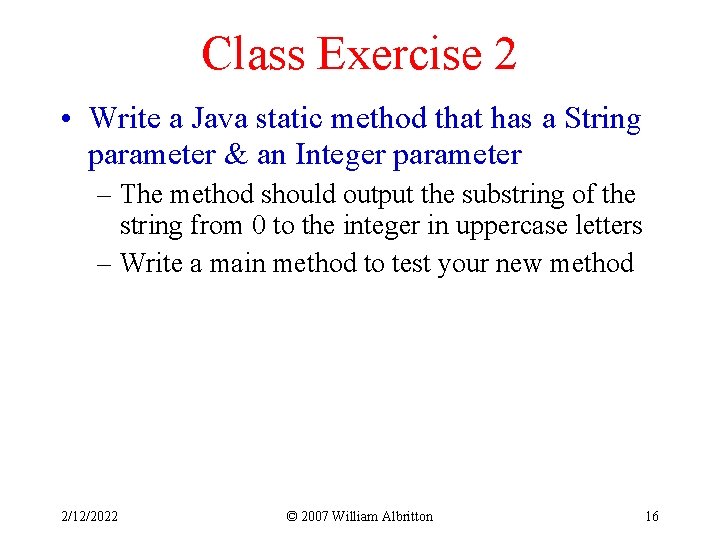 Class Exercise 2

• Write a Java static method that has a String parameter & an Integer parameter

– The method should output the substring of the string from 0 to the integer in uppercase letters

– Write a main method to test your new method

2/12/2022

© 2007 William Albritton

16